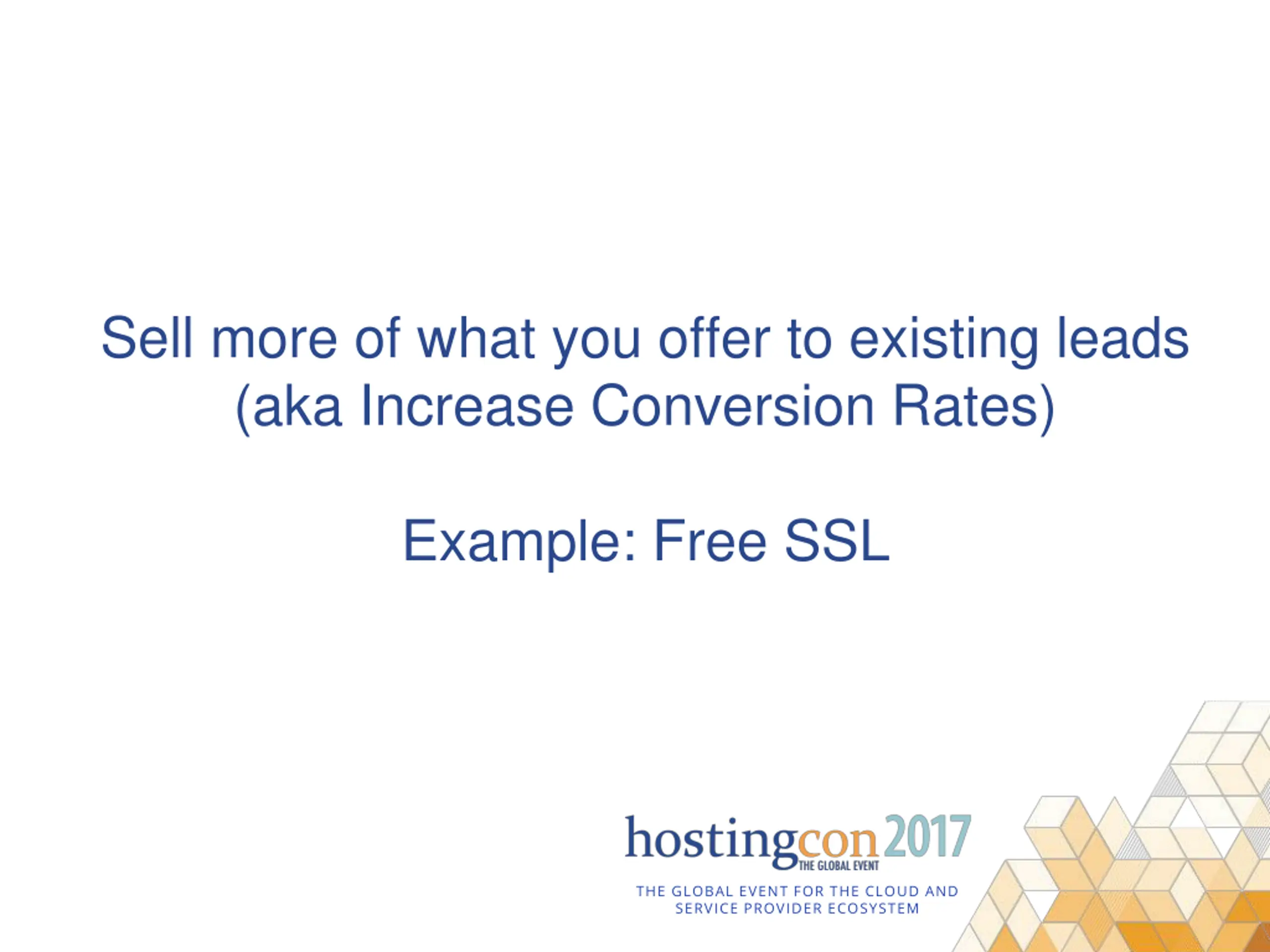 Sell more of what you offer to existing leads (aka Increase Conversion Rates)

Example: Free SSL

hostingcon2017
THE GLOBAL EVENT

THE GLOBAL EVENT FOR THE CLOUD AND SERVICE PROVIDER ECOSYSTEM